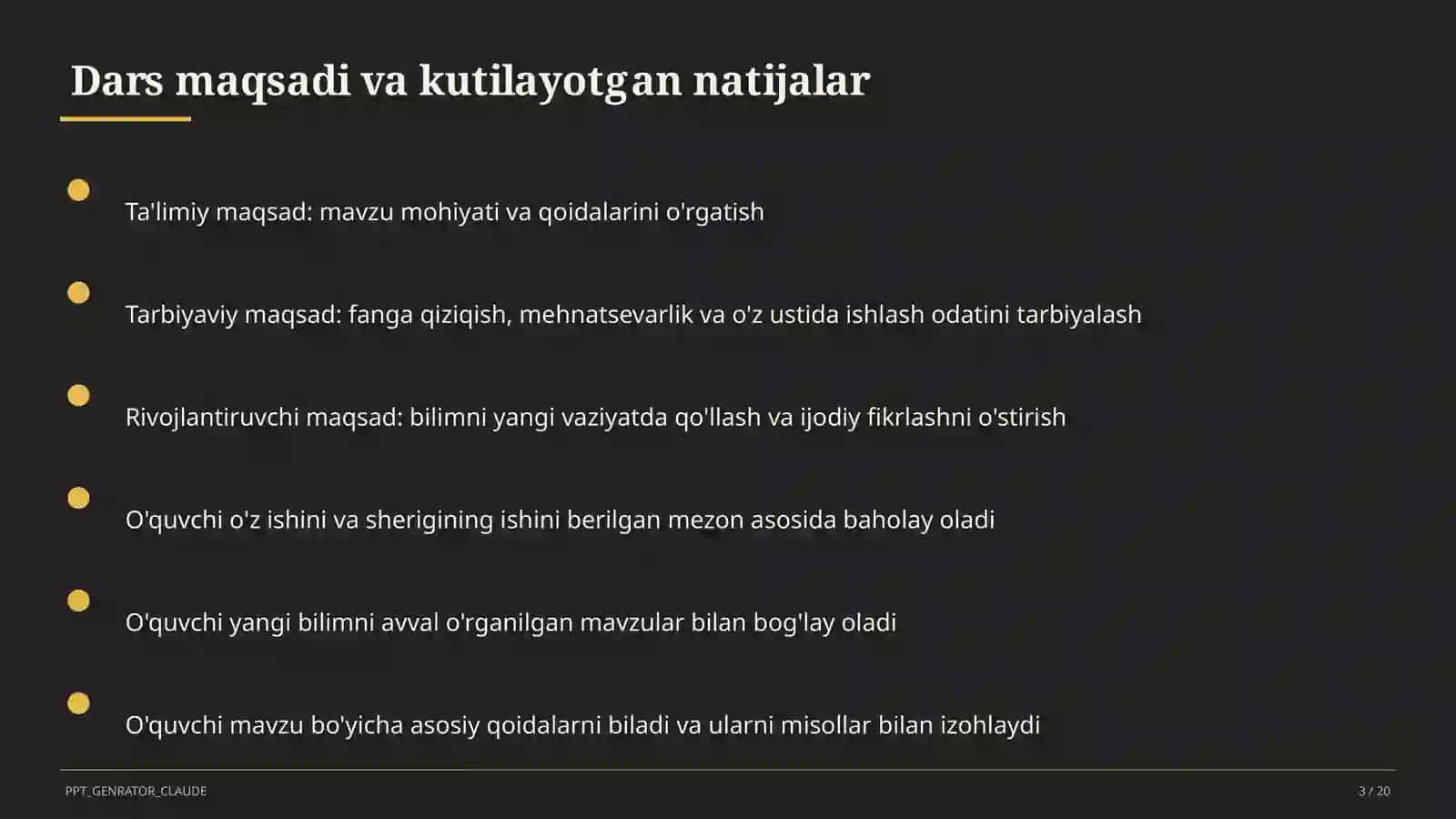 Dars maqsadi va kutilayotgan natijalar

Ta'limiy maqsad: mavzu mohiyati va qoidalarini o'rgatish

Tarbiyaviy maqsad: fanga qiziqish, mehnatsevarlik va o'z ustida ishlash odatini tarbiyalash

Rivojlantiruvchi maqsad: bilimni yangi vaziyatda qo'llash va ijodiy fikrlashni o'stirish

O'quvchi o'z ishini va sherigining ishini berilgan mezon asosida baholay oladi

O'quvchi yangi bilimni avval o'rganilgan mavzular bilan bog'lay oladi

O'quvchi mavzu bo'yicha asosiy qoidalarni biladi va ularni misollar bilan izohlaydi

PPT_GENRATOR_CLAUDE

3 / 20